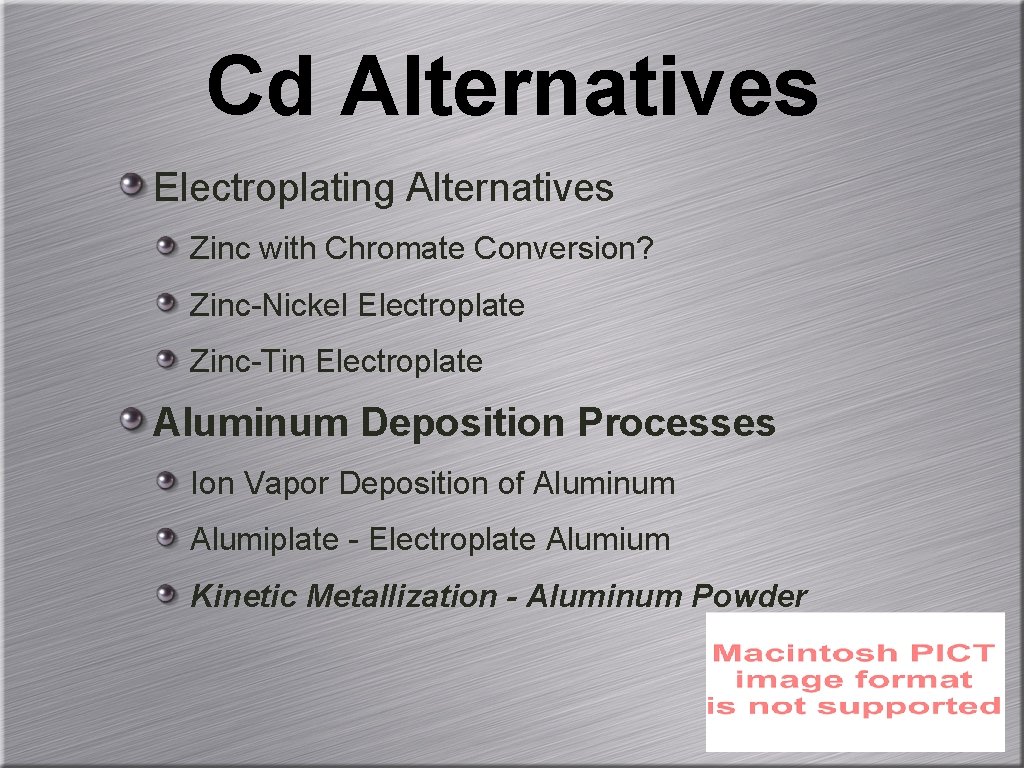 Cd Alternatives

Electroplating Alternatives

Zinc with Chromate Conversion?

Zinc-Nickel Electroplate

Zinc-Tin Electroplate

Aluminum Deposition Processes

Ion Vapor Deposition of Aluminum

Alumiplate - Electroplate Alumium

Kinetic Metallization - Aluminum Powder

Macintosh PICT image format is not supported